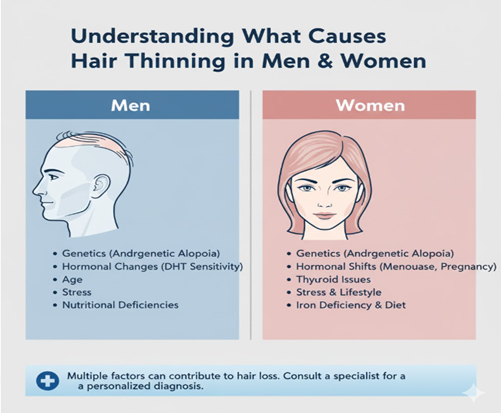 Understanding What Causes Hair Thinning in Men & Women

Men

• Genetics (Andrgenetic Alopoia)
• Hormonal Changes (DHT Sensitivity)
• Age
• Stress
• Nutritional Deficiencies

Women

• Genetics (Andrgenetic Alopoia)
• Hormonal Shifts (Menouase, Pregnancy)
• Thyroid Issues
• Stress & Lifestyle
• Iron Deficiency & Diet

Multiple factors can contribute to hair loss. Consult a specialist for a a personalized diagnosis.